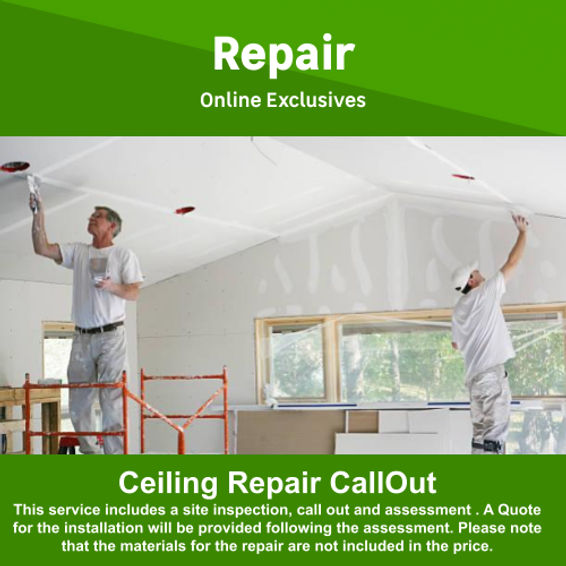 Repair

Online Exclusives

Ceiling Repair CallOut

This service includes a site inspection, call out and assessment . A Quote for the installation will be provided following the assessment. Please note that the materials for the repair are not included in the price.